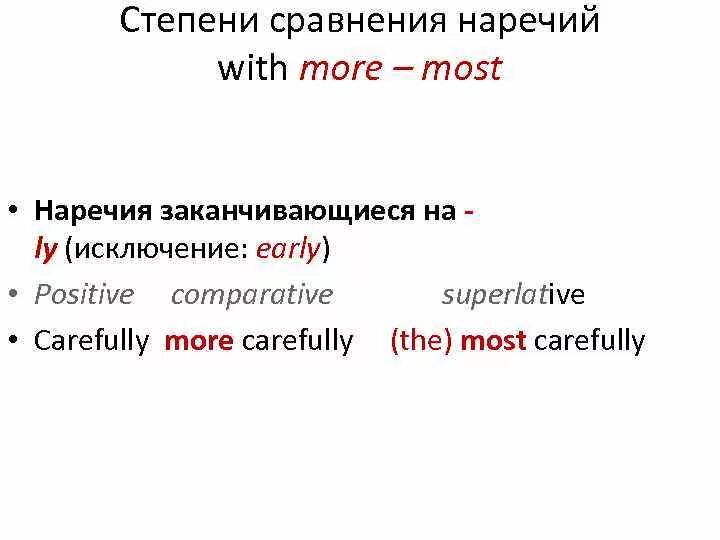 Степени сравнения наречий
with more – most

• Наречия заканчивающиеся на -ly (исключение: early)
• Positive comparative superlative
• Carefully more carefully (the) most carefully